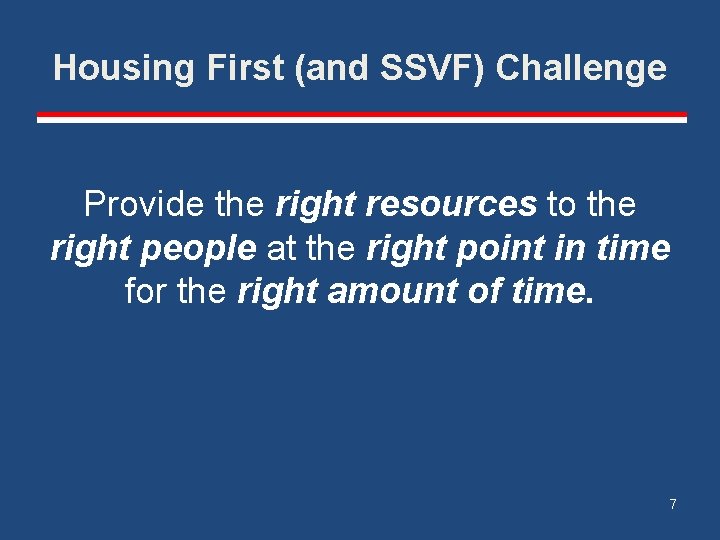 Housing First (and SSVF) Challenge

Provide the right resources to the right people at the right point in time for the right amount of time.

7